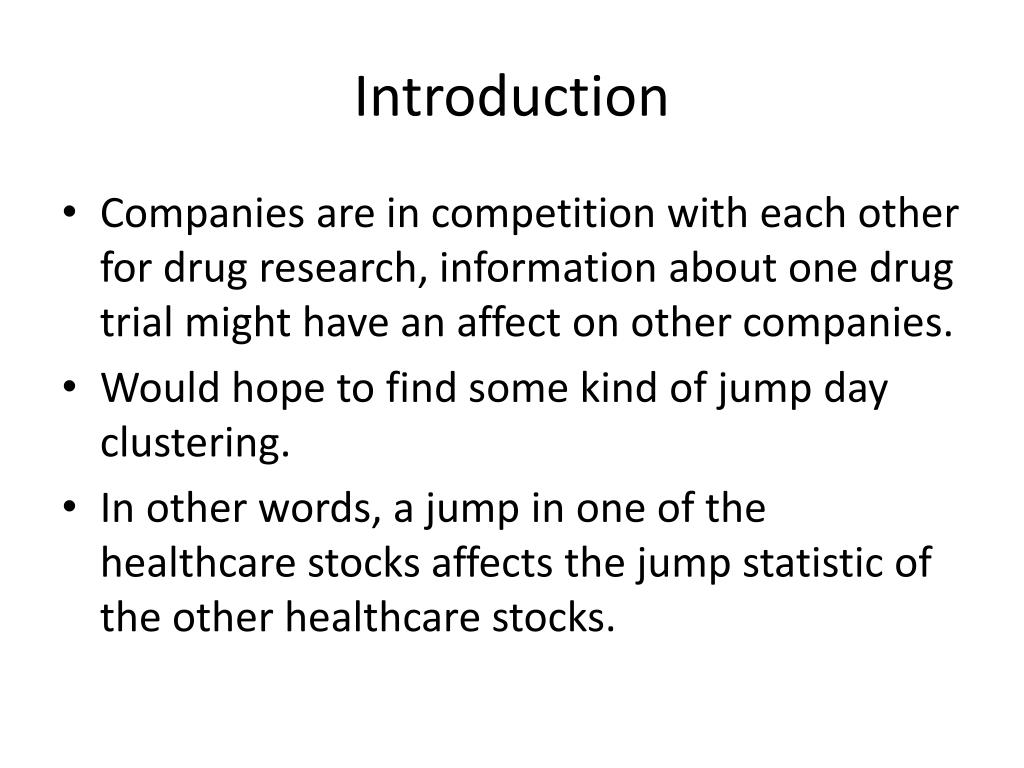 Introduction

• Companies are in competition with each other for drug research, information about one drug trial might have an affect on other companies.
• Would hope to find some kind of jump day clustering.
• In other words, a jump in one of the healthcare stocks affects the jump statistic of the other healthcare stocks.